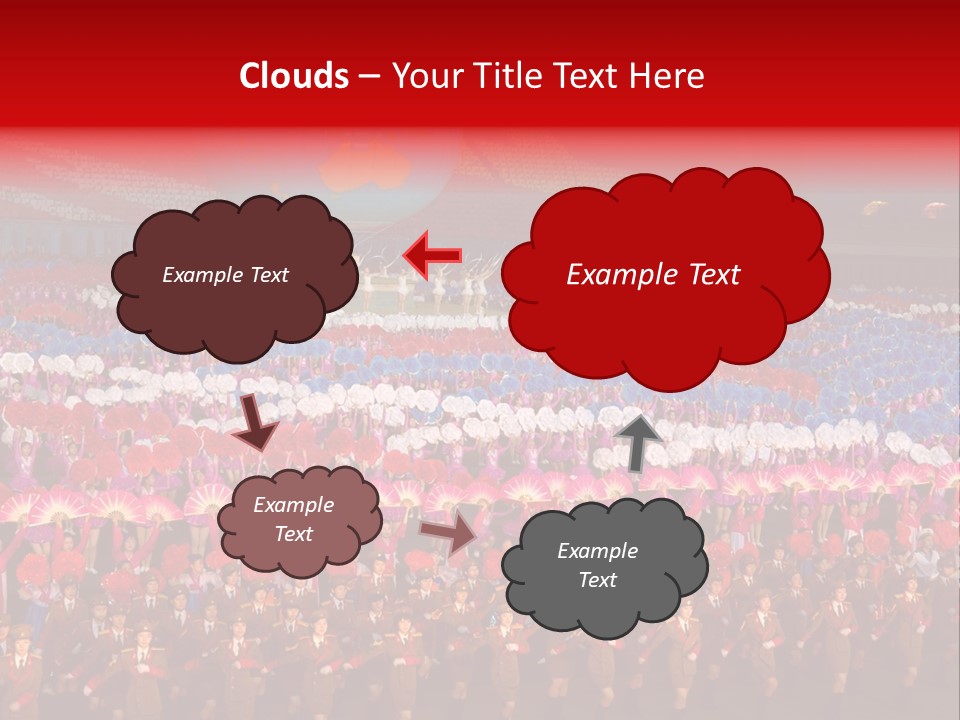 Clouds – Your Title Text Here

Example Text

Example Text

Example Text

Example Text